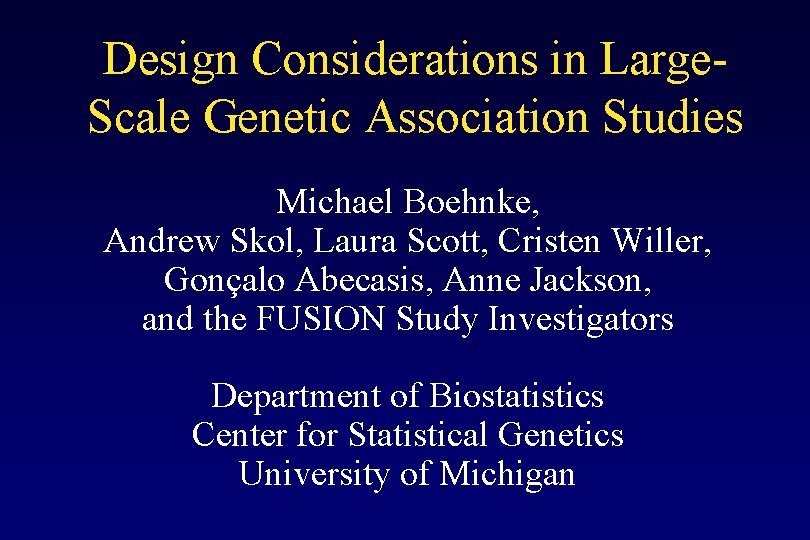 Design Considerations in Large-Scale Genetic Association Studies

Michael Boehnke,
Andrew Skol, Laura Scott, Cristen Willer,
Gonçalo Abecasis, Anne Jackson,
and the FUSION Study Investigators

Department of Biostatistics
Center for Statistical Genetics
University of Michigan